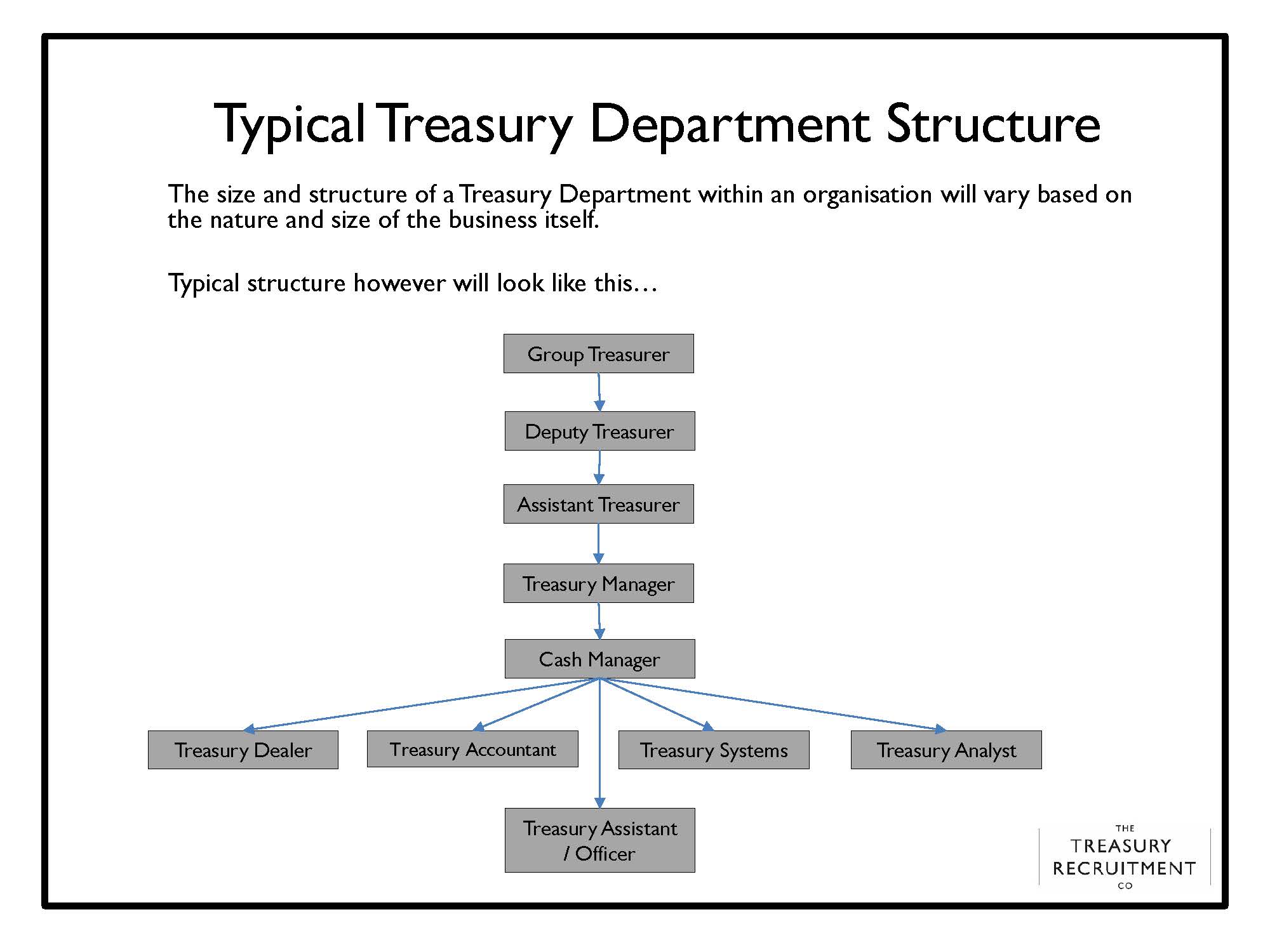 Typical Treasury Department Structure

The size and structure of a Treasury Department within an organisation will vary based on the nature and size of the business itself.

Typical structure however will look like this…

Group Treasurer

Deputy Treasurer

Assistant Treasurer

Treasury Manager

Cash Manager

Treasury Dealer

Treasury Accountant

Treasury Systems

Treasury Analyst

Treasury Assistant / Officer

THE
TREASURY
RECRUITMENT
CO